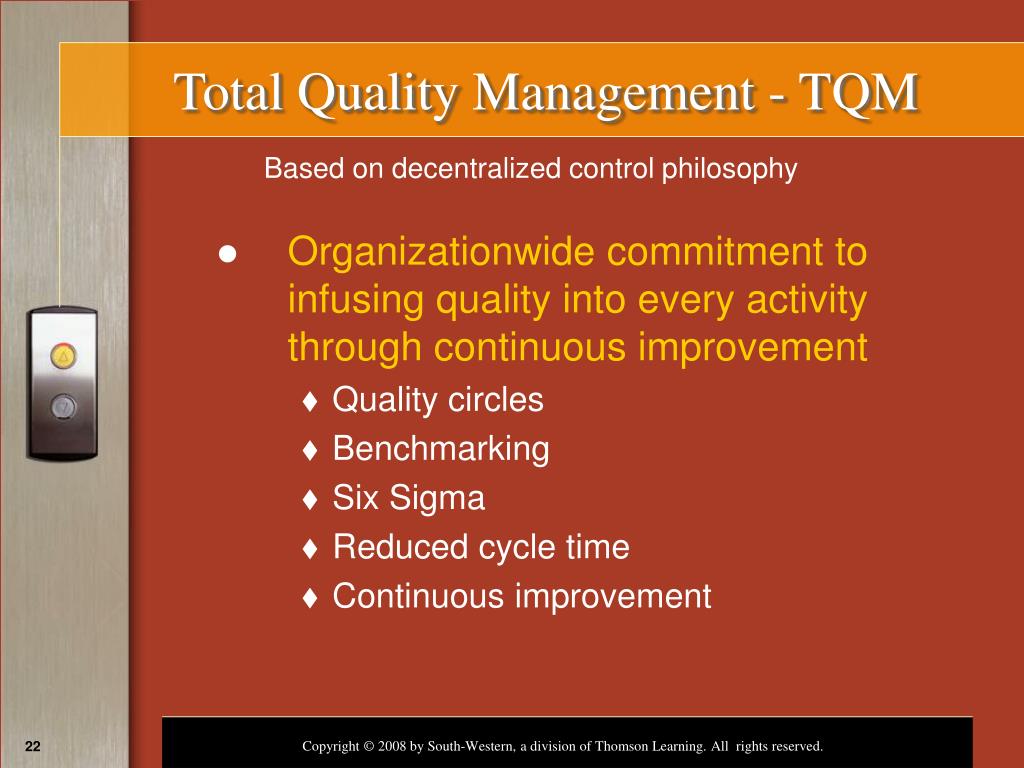 Total Quality Management - TQM

Based on decentralized control philosophy

● Organizationwide commitment to infusing quality into every activity through continuous improvement

♦ Quality circles
♦ Benchmarking
♦ Six Sigma
♦ Reduced cycle time
♦ Continuous improvement

22

Copyright © 2008 by South-Western, a division of Thomson Learning. All rights reserved.